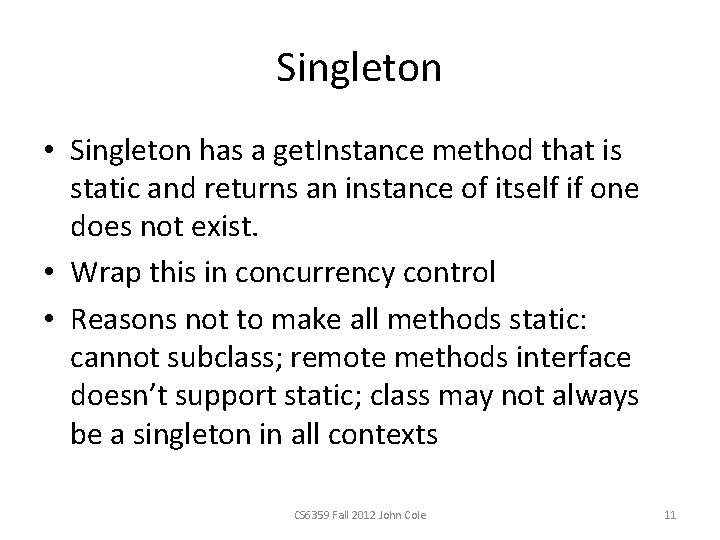 Singleton

• Singleton has a getInstance method that is static and returns an instance of itself if one does not exist.
• Wrap this in concurrency control
• Reasons not to make all methods static: cannot subclass; remote methods interface doesn't support static; class may not always be a singleton in all contexts

CS6359 Fall 2012 John Cole

11